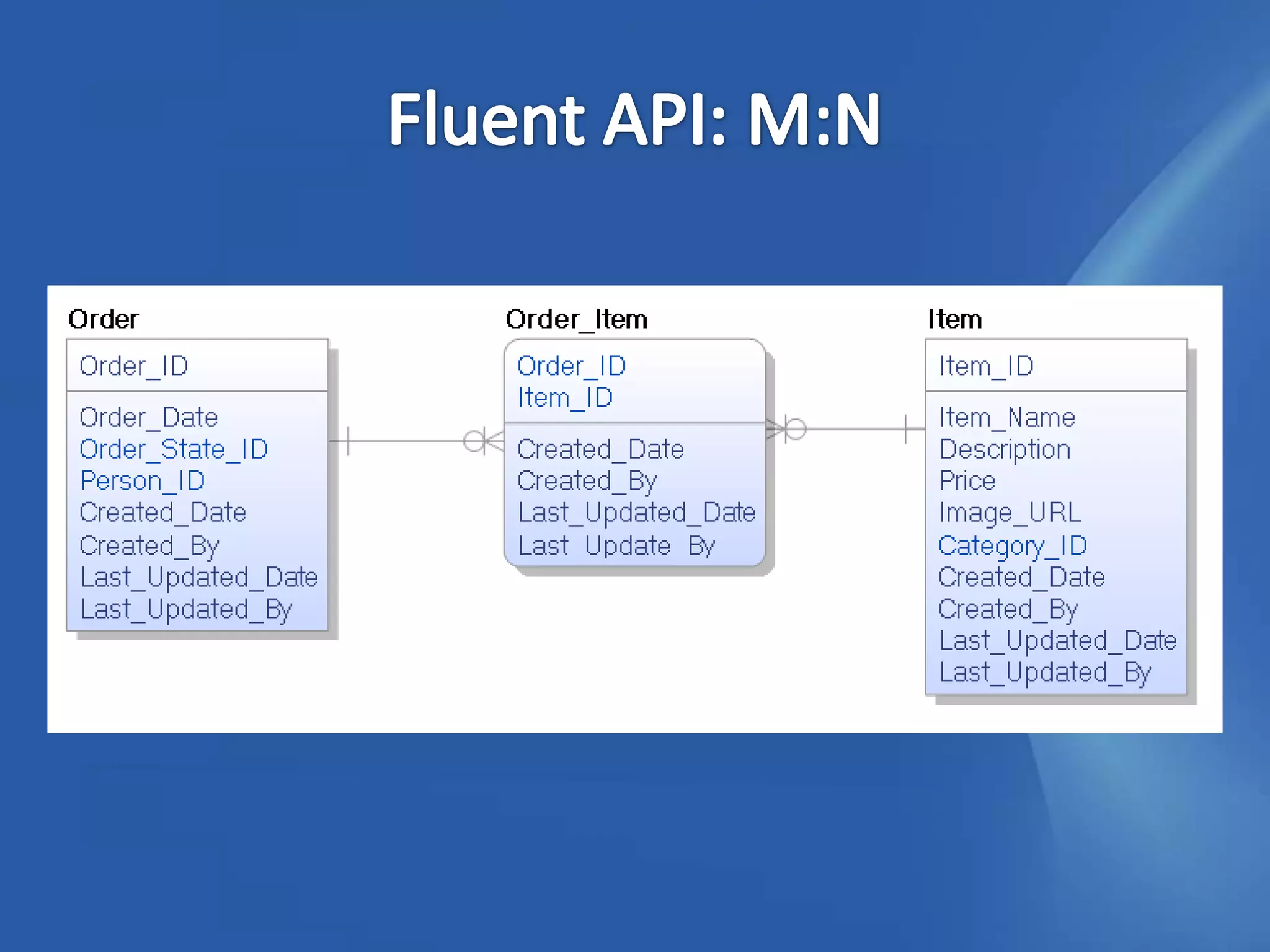 Fluent API: M:N

Order

Order_ID

Order_Date
Order_State_ID
Person_ID
Created_Date
Created_By
Last_Updated_Date
Last_Updated_By

Order_Item

Order_ID
Item_ID

Created_Date
Created_By
Last_Updated_Date
Last_Update_By

Item

Item_ID

Item_Name
Description
Price
Image_URL
Category_ID
Created_Date
Created_By
Last_Updated_Date
Last_Updated_By